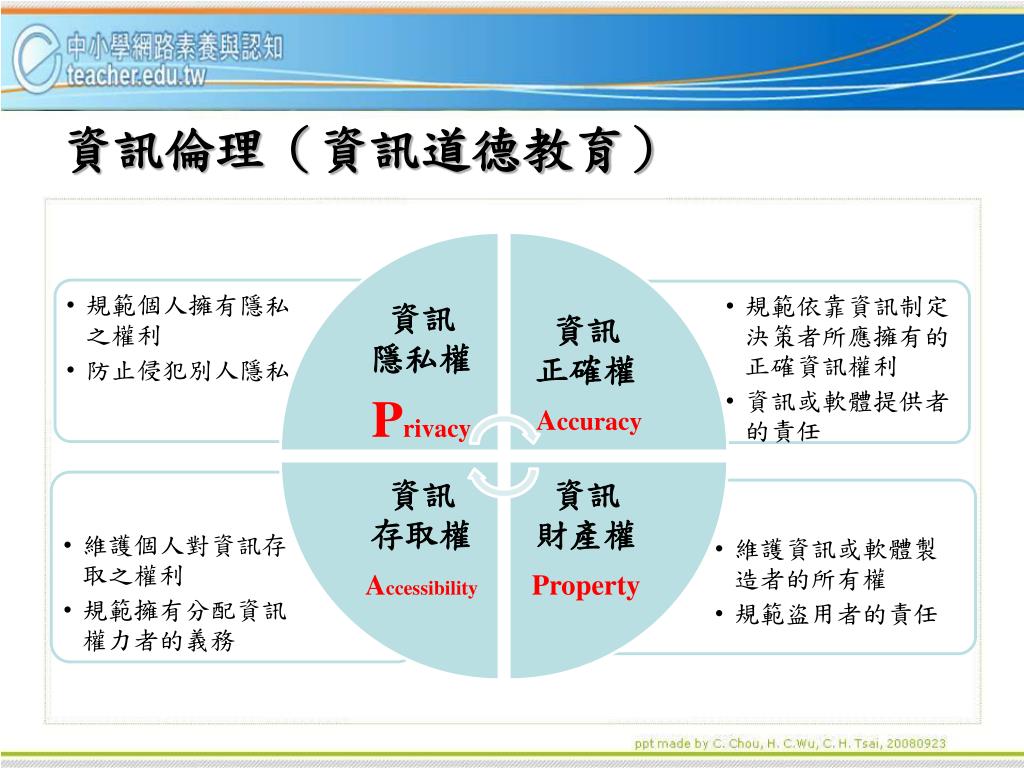 中小學網路素養與認知
teacher.edu.tw

資訊倫理（資訊道德教育）

• 規範個人擁有隱私之權利
• 防止侵犯別人隱私

資訊
隱私權
Privacy

資訊
正確權
Accuracy

• 規範依靠資訊制定決策者所應擁有的正確資訊權利
• 資訊或軟體提供者的責任

• 維護個人對資訊存取之權利
• 規範擁有分配資訊權力者的義務

資訊
存取權
Accessibility

資訊
財產權
Property

• 維護資訊或軟體製造者的所有權
• 規範盜用者的責任

ppt made by C. Chou, H. C.Wu, C. H. Tsai, 20080923